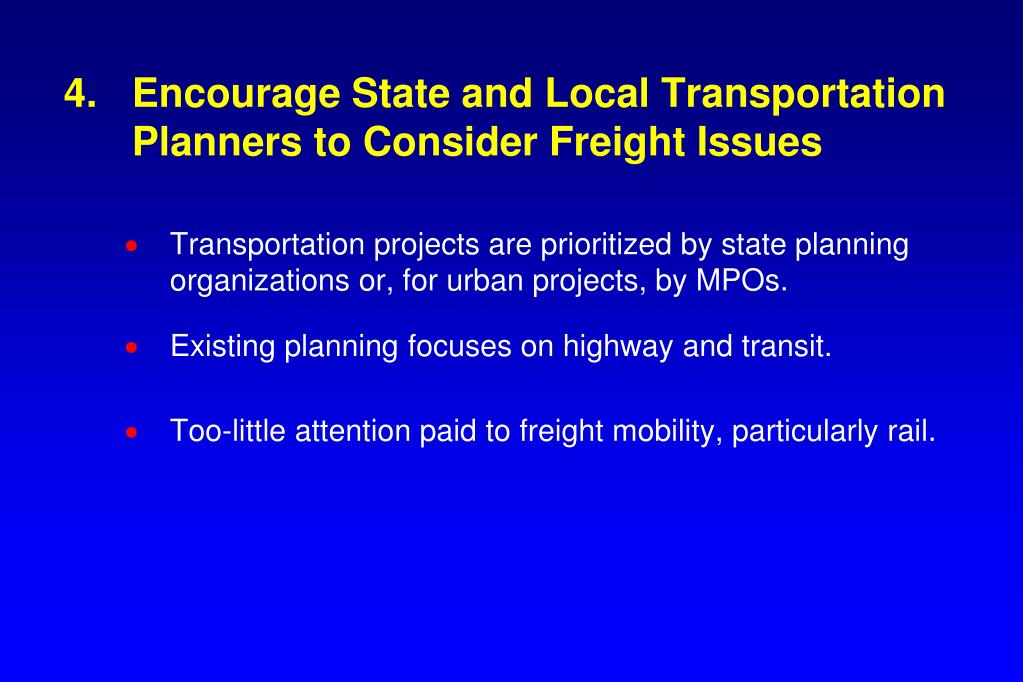 4. Encourage State and Local Transportation Planners to Consider Freight Issues

• Transportation projects are prioritized by state planning organizations or, for urban projects, by MPOs.

• Existing planning focuses on highway and transit.

• Too-little attention paid to freight mobility, particularly rail.